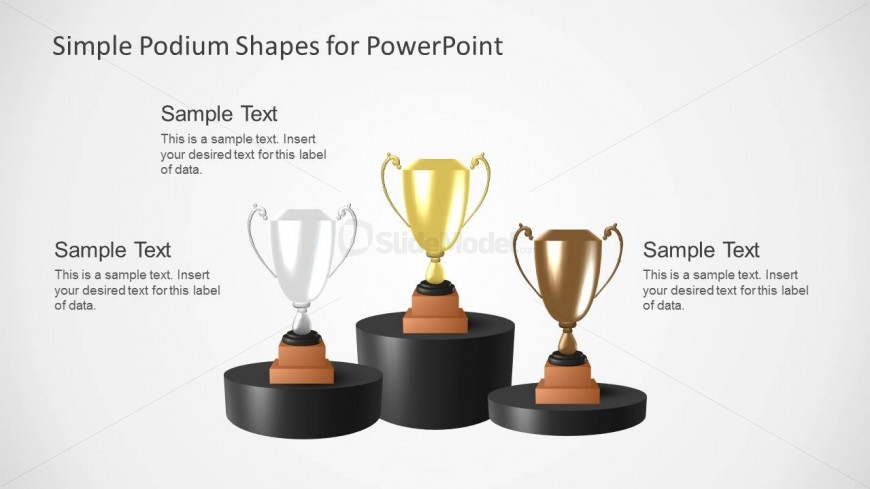 Simple Podium Shapes for PowerPoint

Sample Text
This is a sample text. Insert your desired text for this label of data.

Sample Text
This is a sample text. Insert your desired text for this label of data.

SlideModel

Sample Text
This is a sample text. Insert your desired text for this label of data.